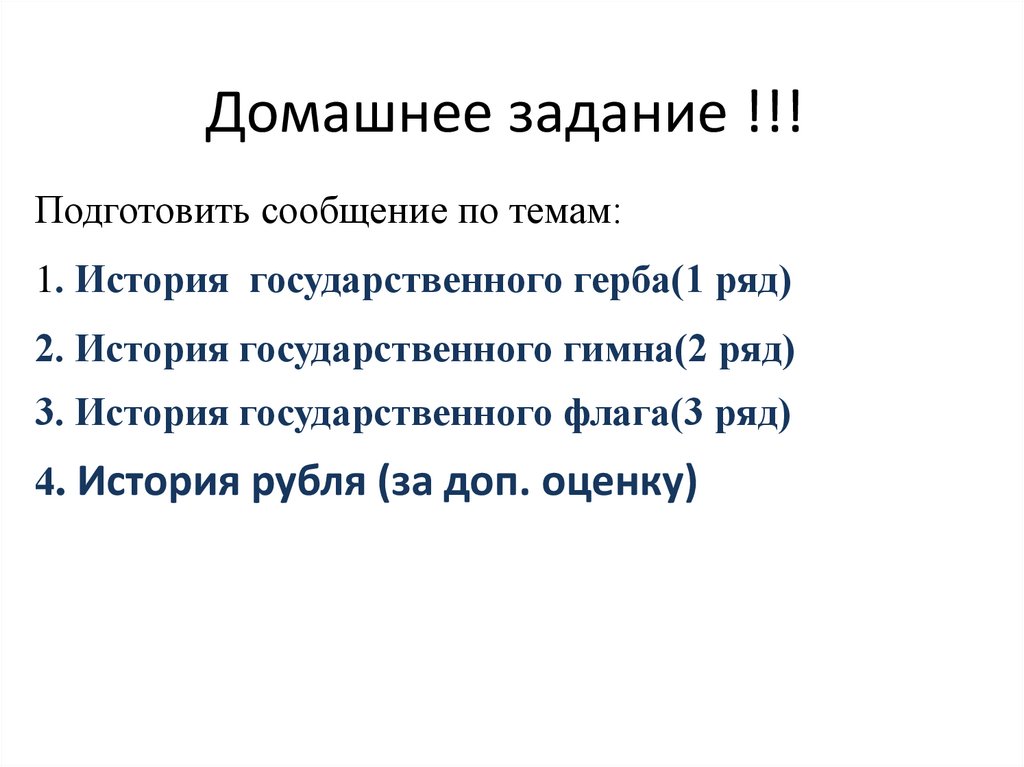 Домашнее задание !!!

Подготовить сообщение по темам:

1. История государственного герба(1 ряд)

2. История государственного гимна(2 ряд)

3. История государственного флага(3 ряд)

4. История рубля (за доп. оценку)